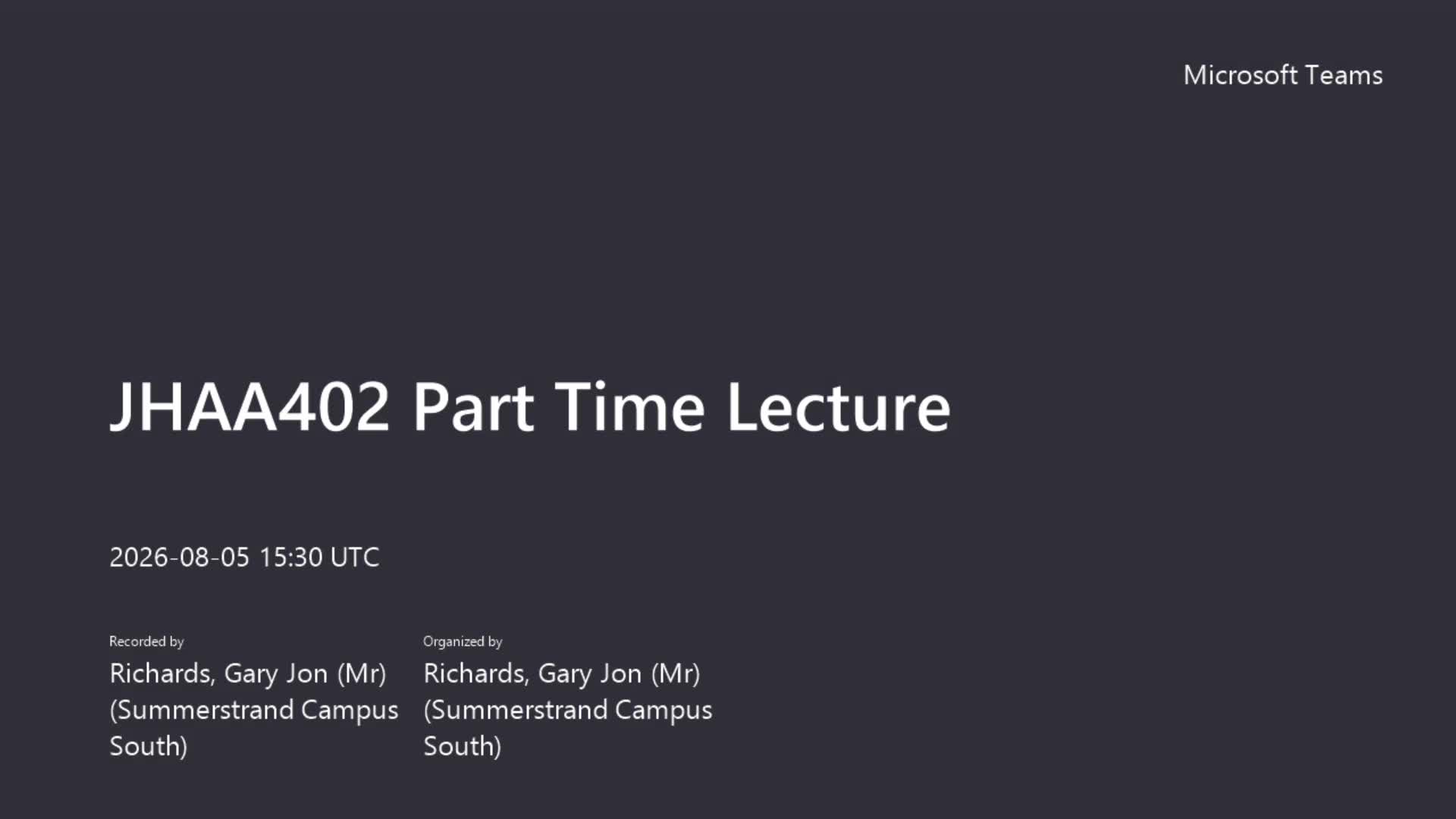 Microsoft Teams

JHAA402 Part Time Lecture

2026-08-05 15:30 UTC

Recorded by
Richards, Gary Jon (Mr) (Summerstrand Campus South)

Organized by
Richards, Gary Jon (Mr) (Summerstrand Campus South)